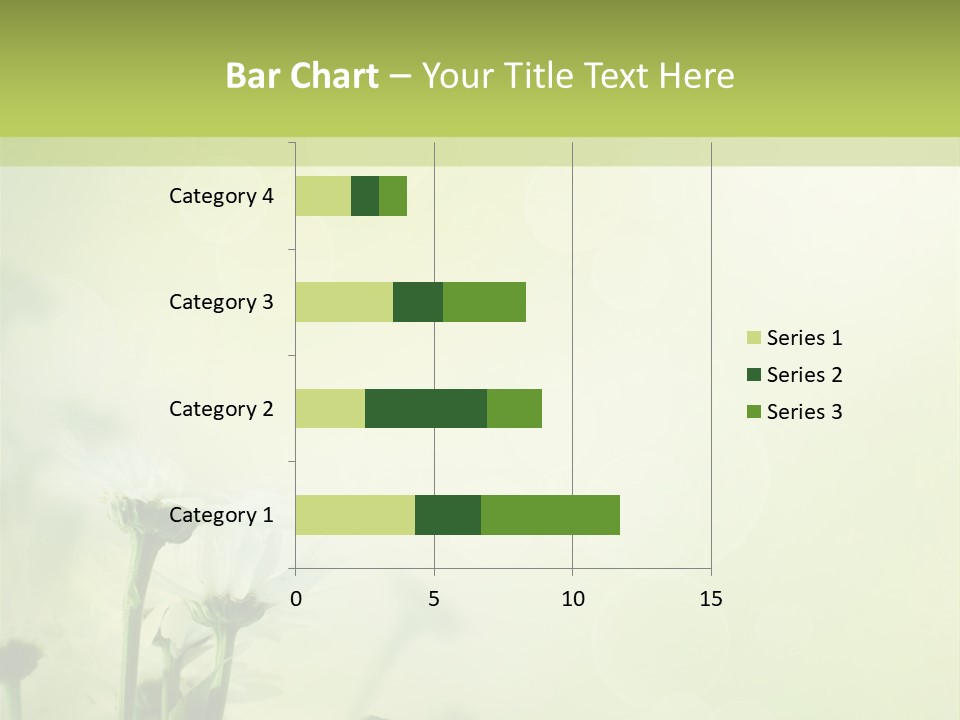 Bar Chart – Your Title Text Here

Category 4
Category 3
Category 2
Category 1

0
5
10
15

Series 1
Series 2
Series 3